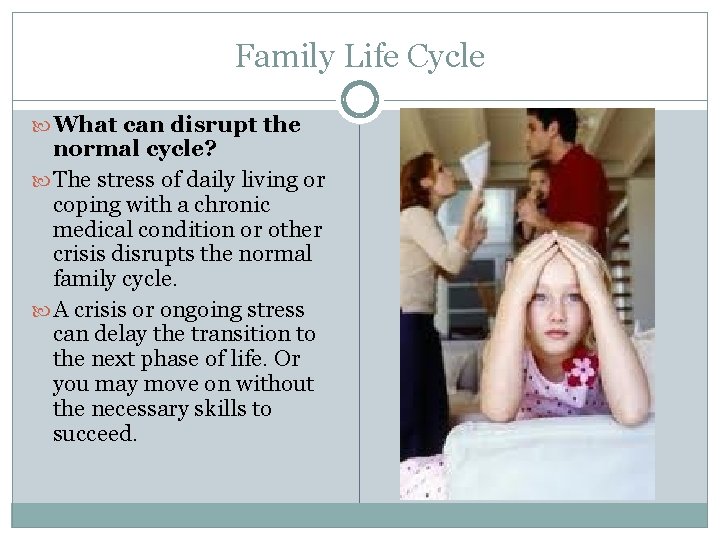 Family Life Cycle

What can disrupt the normal cycle?

The stress of daily living or coping with a chronic medical condition or other crisis disrupts the normal family cycle.

A crisis or ongoing stress can delay the transition to the next phase of life. Or you may move on without the necessary skills to succeed.